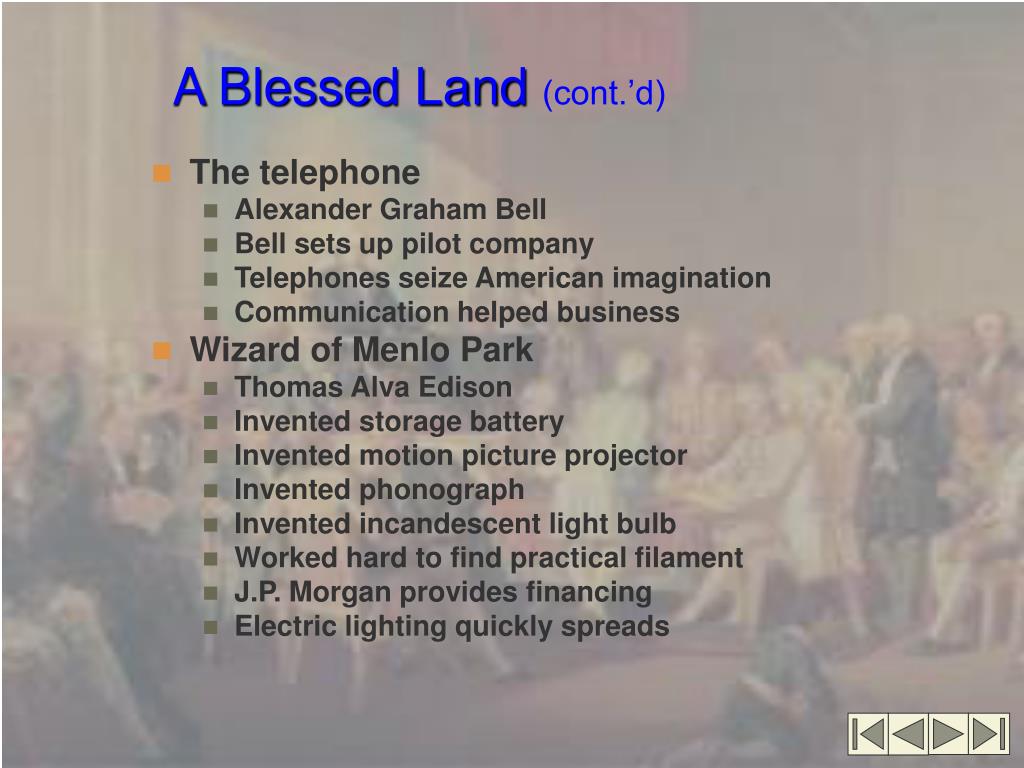 A Blessed Land (cont.'d)

- The telephone
  - Alexander Graham Bell
  - Bell sets up pilot company
  - Telephones seize American imagination
  - Communication helped business
- Wizard of Menlo Park
  - Thomas Alva Edison
  - Invented storage battery
  - Invented motion picture projector
  - Invented phonograph
  - Invented incandescent light bulb
  - Worked hard to find practical filament
  - J.P. Morgan provides financing
  - Electric lighting quickly spreads